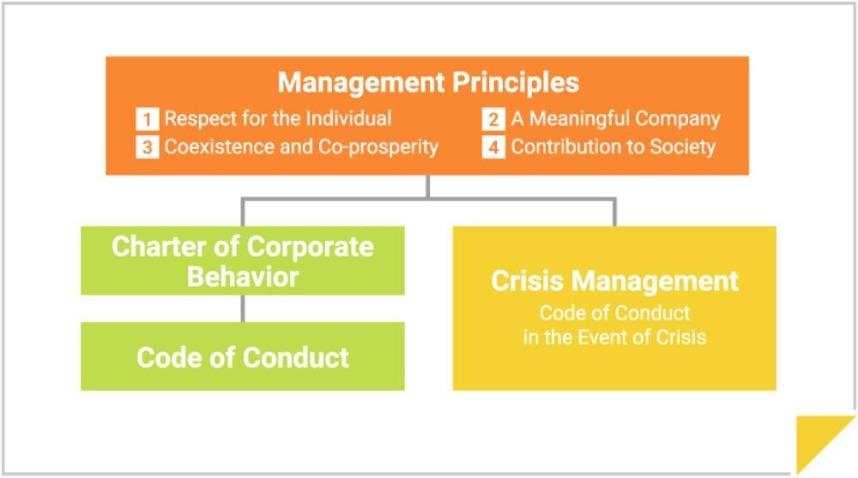 Management Principles

1 Respect for the Individual
2 A Meaningful Company
3 Coexistence and Co-prosperity
4 Contribution to Society

Charter of Corporate Behavior

Code of Conduct

Crisis Management
Code of Conduct in the Event of Crisis